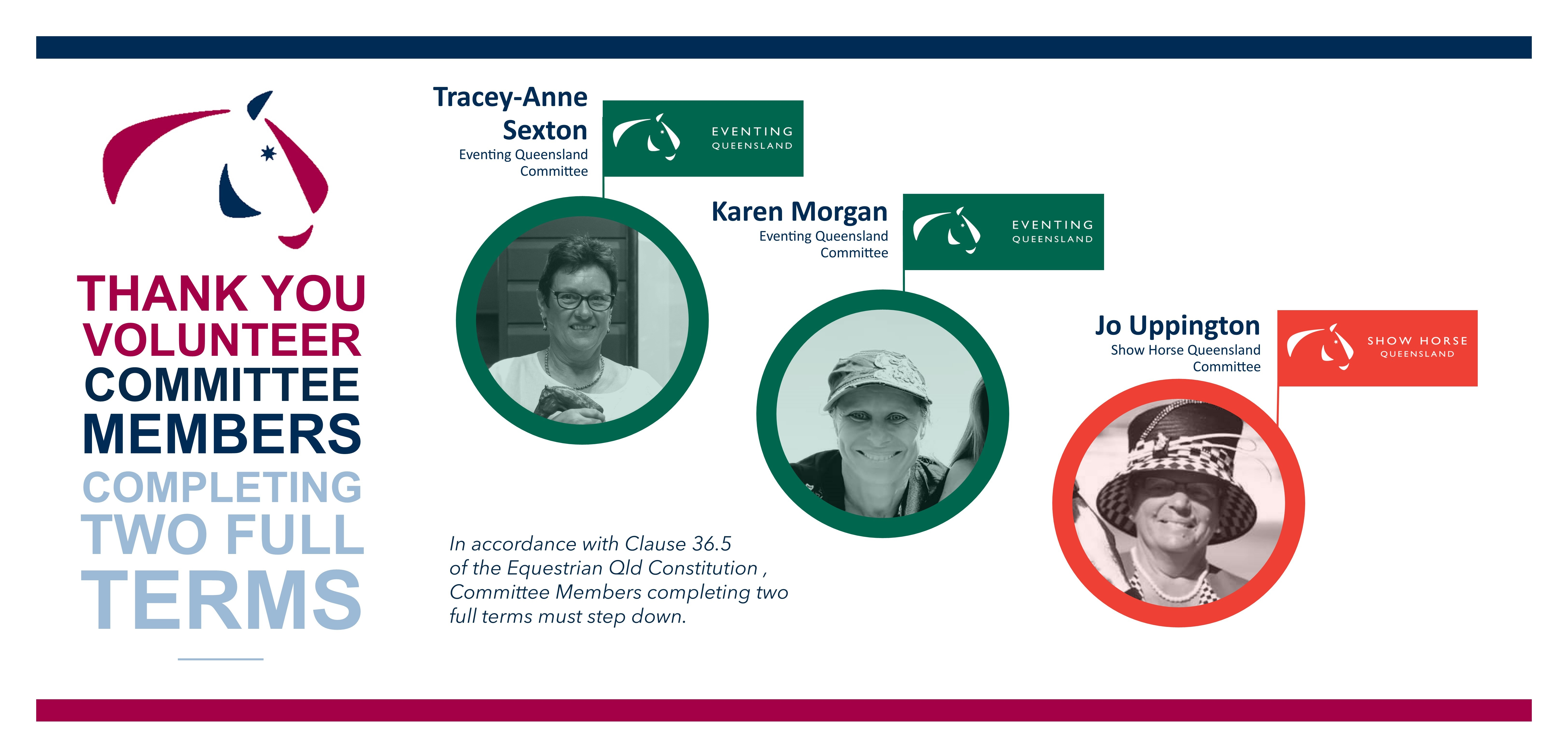 THANK YOU VOLUNTEER COMMITTEE MEMBERS COMPLETING TWO FULL TERMS

Tracey-Anne Sexton
Eventing Queensland Committee

EVENTING QUEENSLAND

Karen Morgan
Eventing Queensland Committee

EVENTING QUEENSLAND

Jo Uppington
Show Horse Queensland Committee

SHOW HORSE QUEENSLAND

In accordance with Clause 36.5 of the Equestrian Qld Constitution , Committee Members completing two full terms must step down.